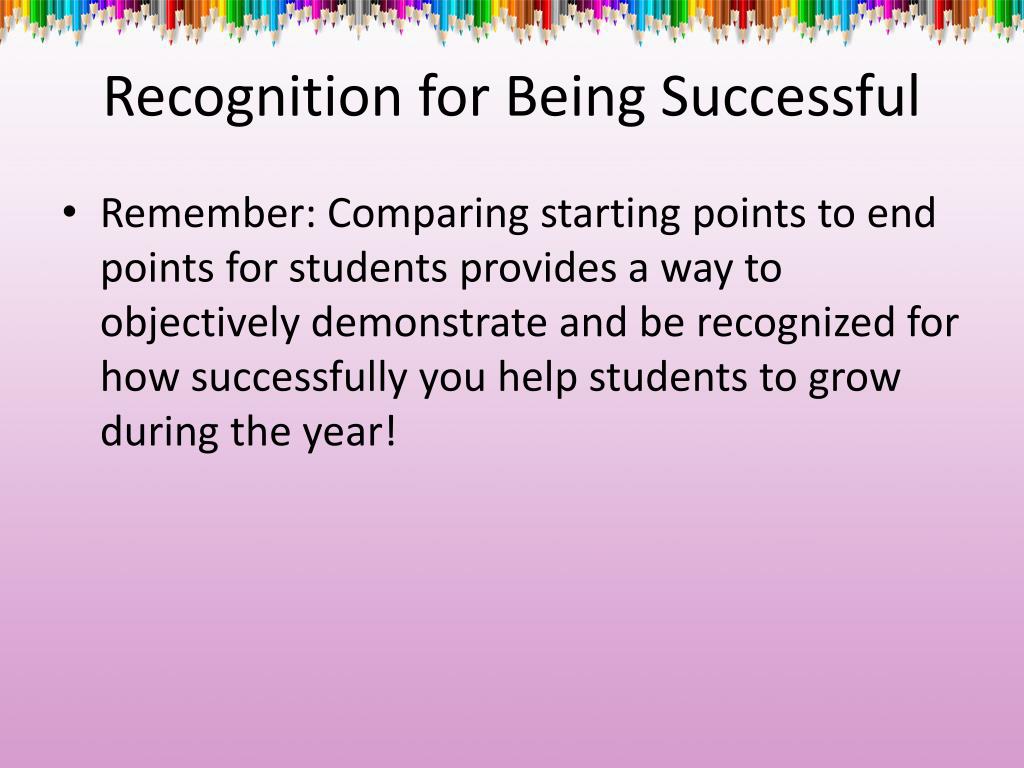 Recognition for Being Successful

• Remember: Comparing starting points to end points for students provides a way to objectively demonstrate and be recognized for how successfully you help students to grow during the year!